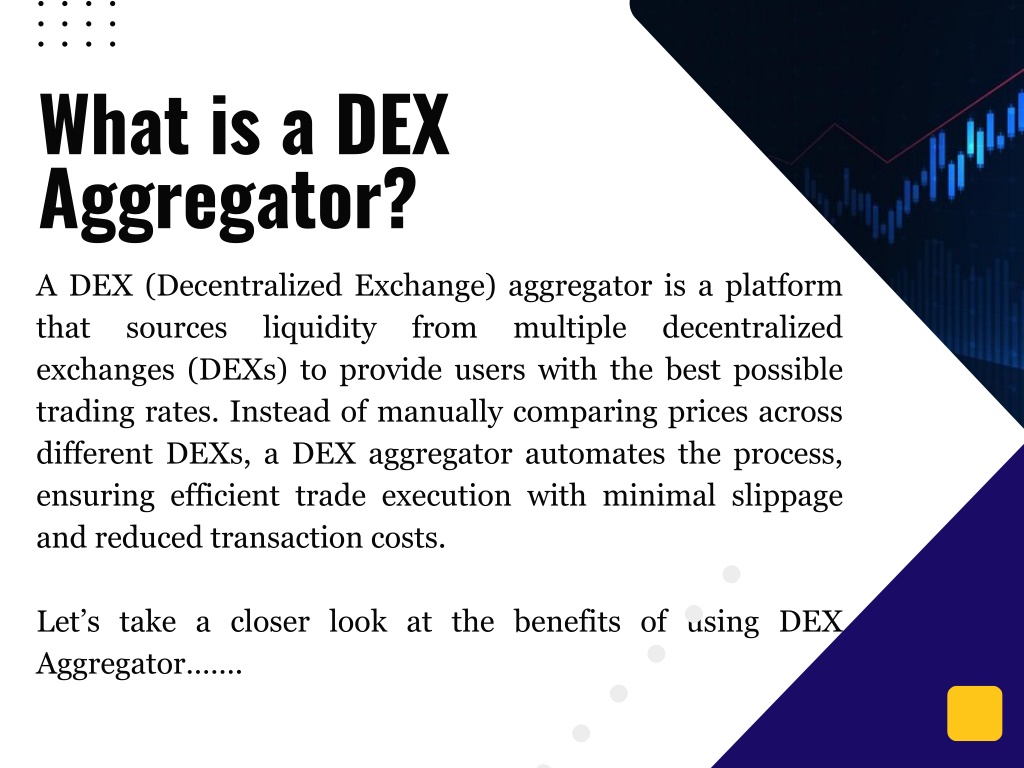 What is a DEX Aggregator?

A DEX (Decentralized Exchange) aggregator is a platform that sources liquidity from multiple decentralized exchanges (DEXs) to provide users with the best possible trading rates. Instead of manually comparing prices across different DEXs, a DEX aggregator automates the process, ensuring efficient trade execution with minimal slippage and reduced transaction costs.

Let’s take a closer look at the benefits of using DEX Aggregator…….